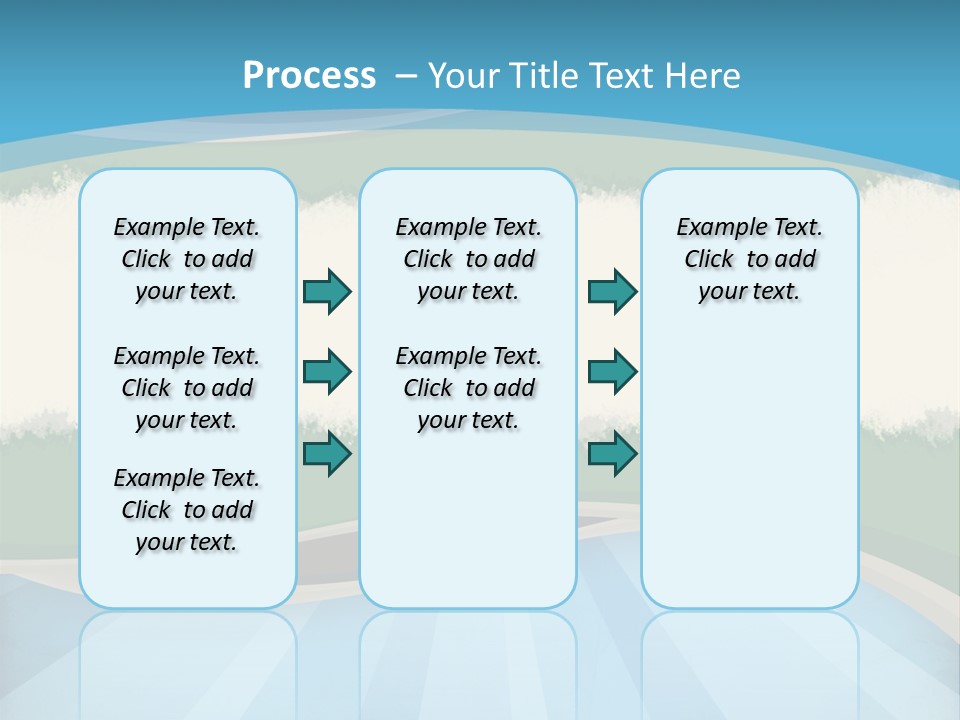 Process – Your Title Text Here

Example Text. Click to add your text.

Example Text. Click to add your text.

Example Text. Click to add your text.

Example Text. Click to add your text.

Example Text. Click to add your text.

Example Text. Click to add your text.